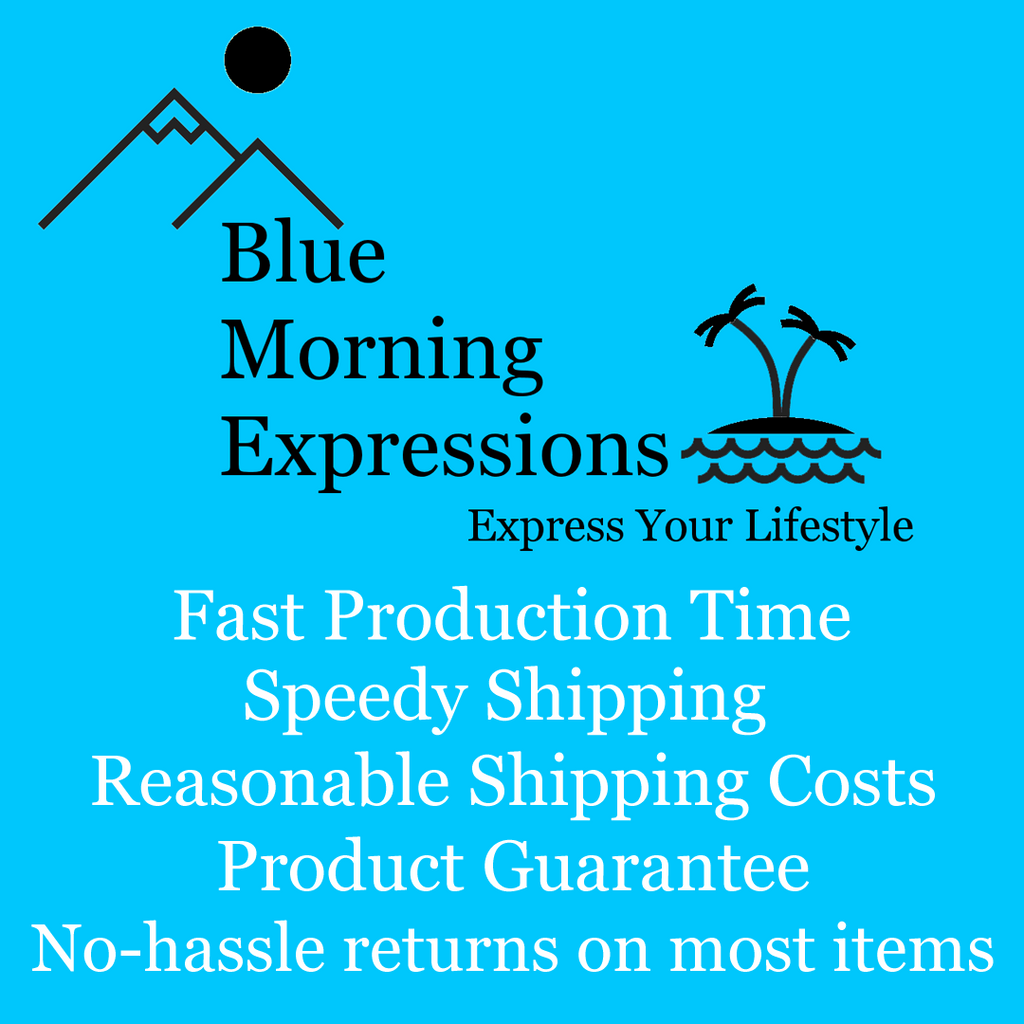 Blue
Morning
Expressions

Express Your Lifestyle

Fast Production Time
Speedy Shipping
Reasonable Shipping Costs
Product Guarantee
No-hassle returns on most items